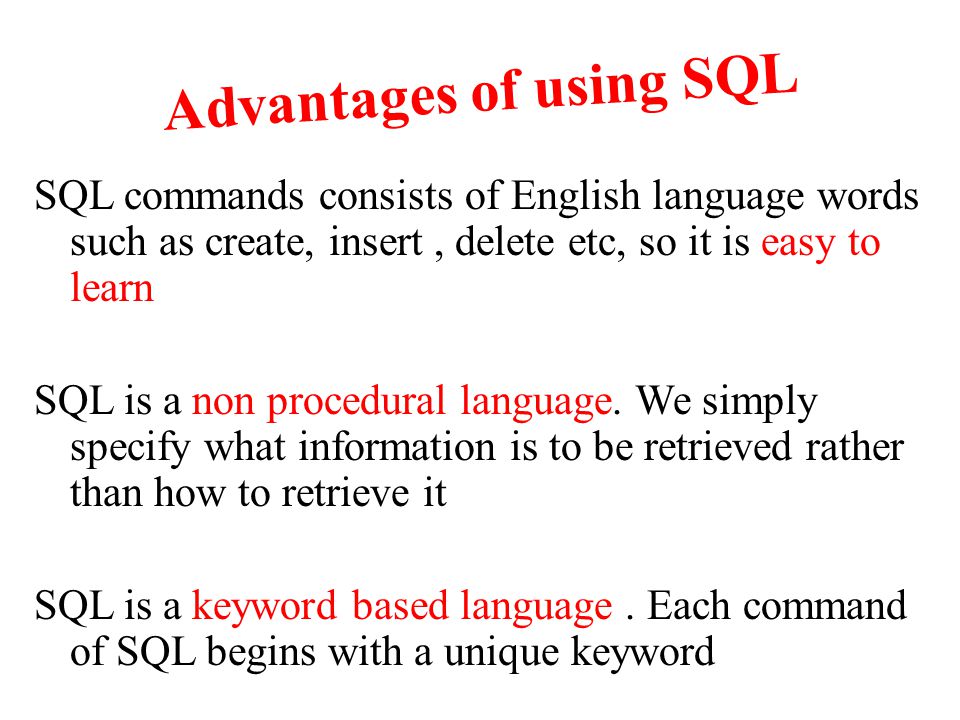 Advantages of using SQL

SQL commands consists of English language words such as create, insert , delete etc, so it is easy to learn

SQL is a non procedural language. We simply specify what information is to be retrieved rather than how to retrieve it

SQL is a keyword based language . Each command of SQL begins with a unique keyword